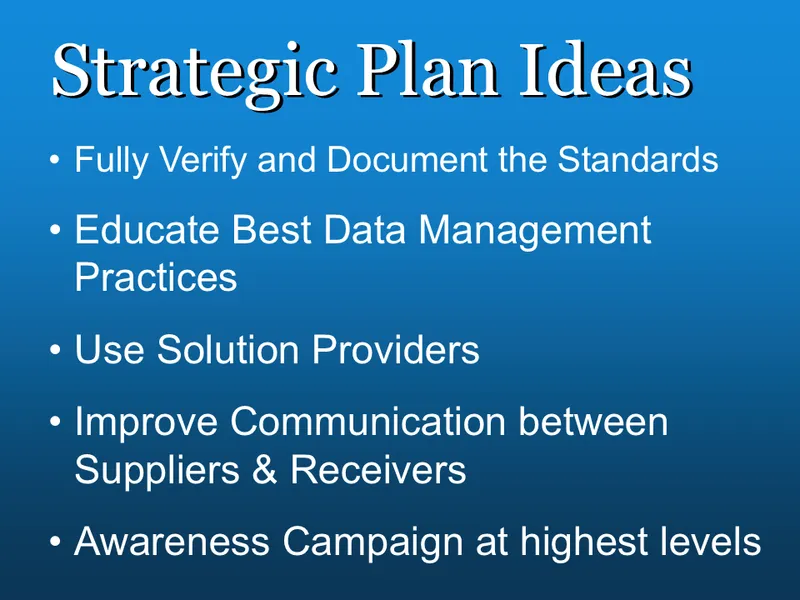 Strategic Plan Ideas

• Fully Verify and Document the Standards

• Educate Best Data Management Practices

• Use Solution Providers

• Improve Communication between Suppliers & Receivers

• Awareness Campaign at highest levels